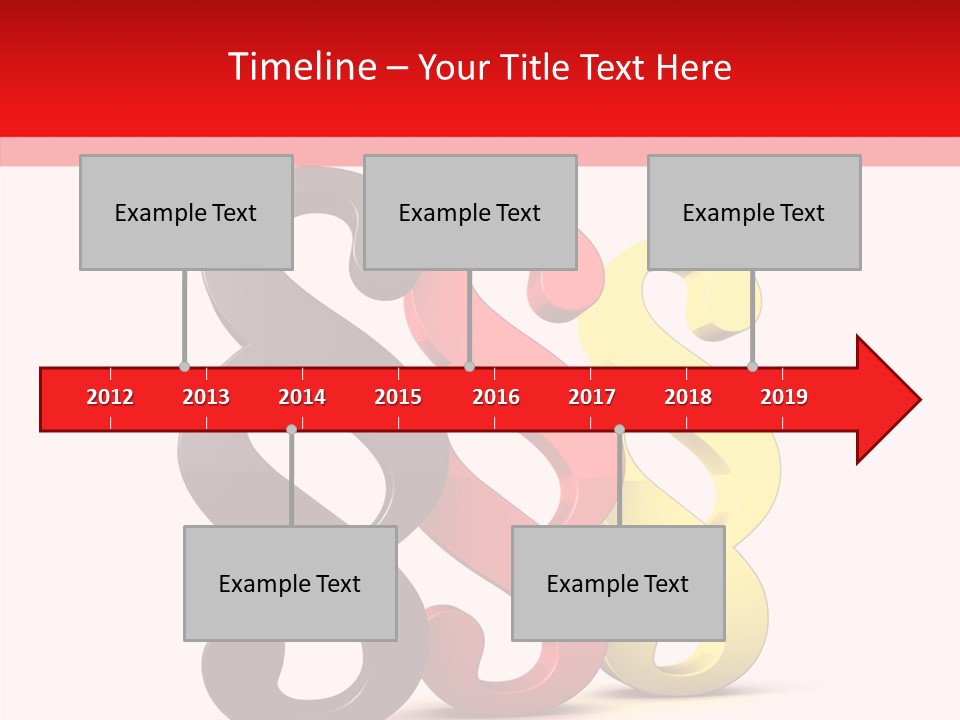 Timeline – Your Title Text Here

Example Text

Example Text

Example Text

2012 2013 2014 2015 2016 2017 2018 2019

Example Text

Example Text